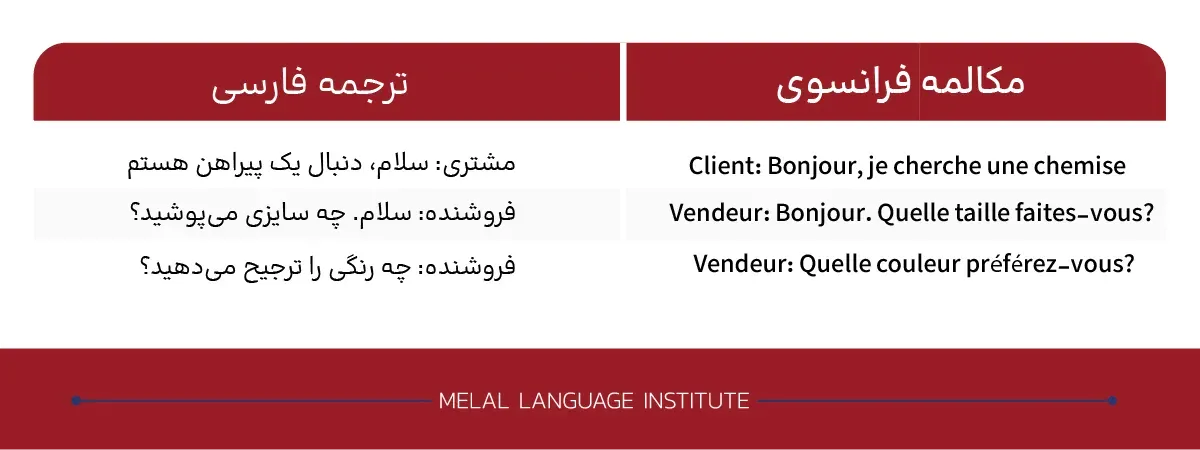 | مکالمه فرانسوی | ترجمه فارسی |
|---|---|
| Client: Bonjour, je cherche une chemise | مشتری: سلام، دنبال یک پیراهن هستم |
| Vendeur: Bonjour. Quelle taille faites-vous? | فروشنده: سلام. چه سایزی می‌پوشید؟ |
| Vendeur: Quelle couleur préférez-vous? | فروشنده: چه رنگی را ترجیح می‌دهید؟ |

MELAL LANGUAGE INSTITUTE